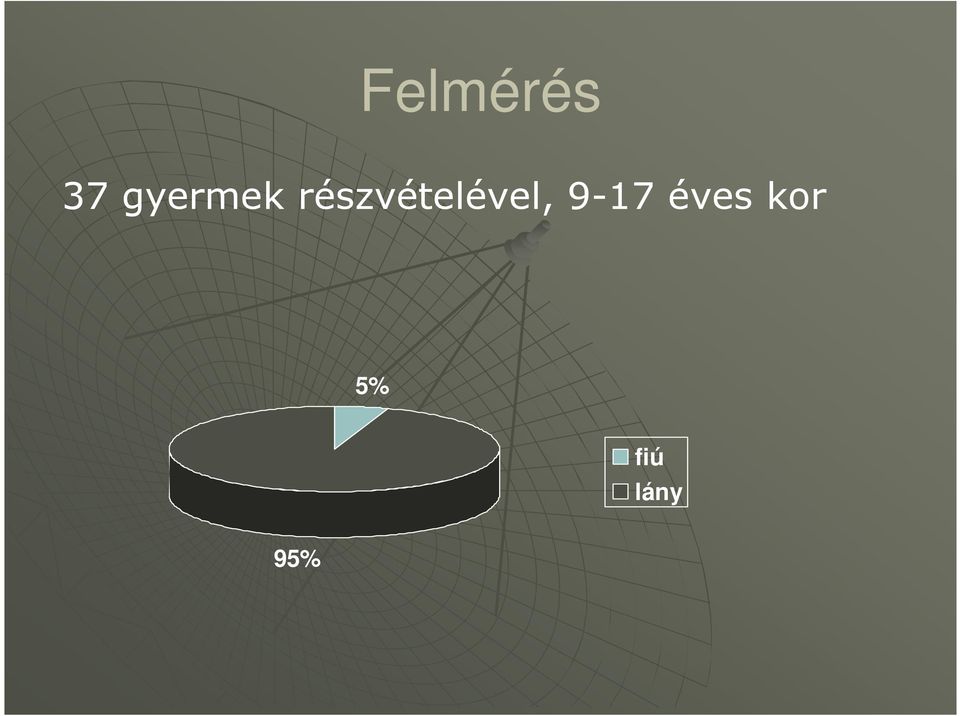 Felmérés

37 gyermek részvételével, 9-17 éves kor

5%

95%

fiú
lány